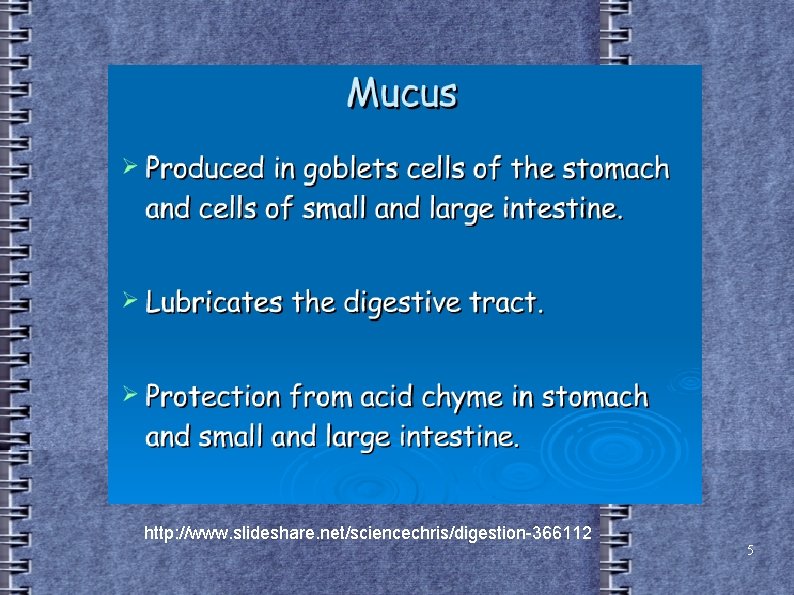 Mucus

➢ Produced in goblets cells of the stomach and cells of small and large intestine.

➢ Lubricates the digestive tract.

➢ Protection from acid chyme in stomach and small and large intestine.

http://www.slideshare.net/sciencechris/digestion-366112

5